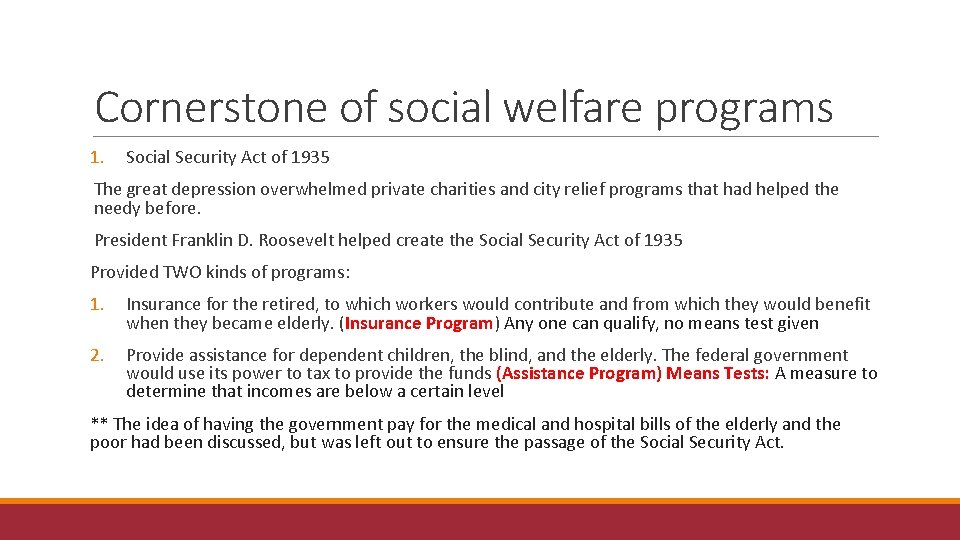 Cornerstone of social welfare programs

1. Social Security Act of 1935

The great depression overwhelmed private charities and city relief programs that had helped the needy before.

President Franklin D. Roosevelt helped create the Social Security Act of 1935

Provided TWO kinds of programs:

1. Insurance for the retired, to which workers would contribute and from which they would benefit when they became elderly. (Insurance Program) Any one can qualify, no means test given

2. Provide assistance for dependent children, the blind, and the elderly. The federal government would use its power to tax to provide the funds (Assistance Program) Means Tests: A measure to determine that incomes are below a certain level

** The idea of having the government pay for the medical and hospital bills of the elderly and the poor had been discussed, but was left out to ensure the passage of the Social Security Act.